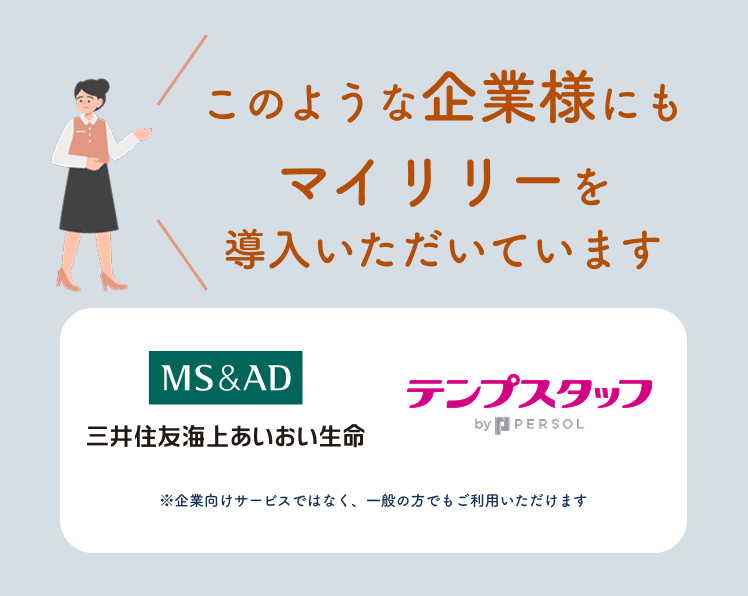 このような企業様にも
マイリリーを
導入いただいています

MS&AD
三井住友海上あいおい生命

テンプスタッフ
by PERSOL

※企業向けサービスではなく、一般の方でもご利用いただけます